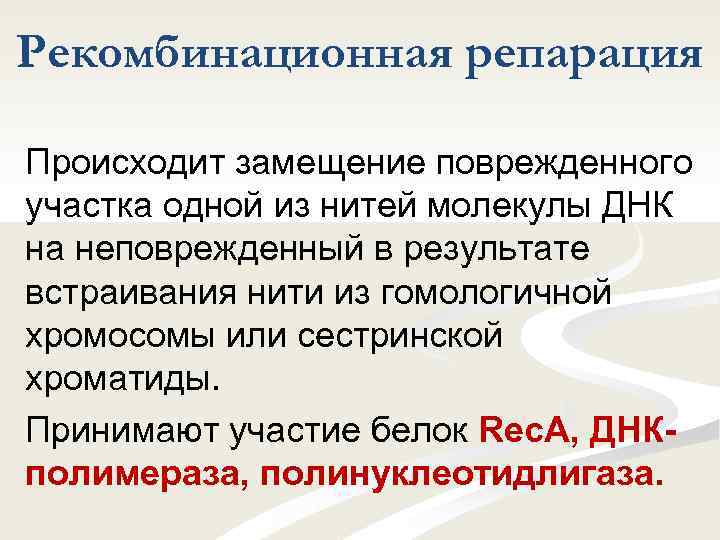 Рекомбинационная репарация

Происходит замещение поврежденного участка одной из нитей молекулы ДНК на неповрежденный в результате встраивания нити из гомологичной хромосомы или сестринской хроматиды.

Принимают участие белок RecA, ДНК-полимераза, полинуклеотидлигаза.